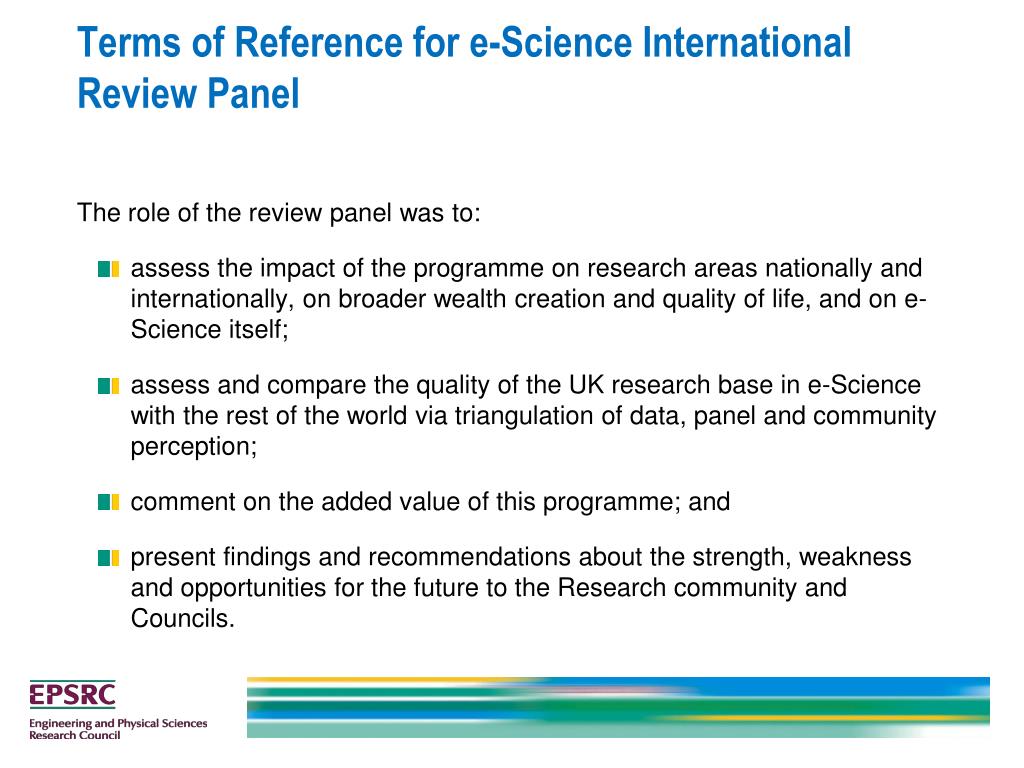 Terms of Reference for e-Science International Review Panel

The role of the review panel was to:

assess the impact of the programme on research areas nationally and internationally, on broader wealth creation and quality of life, and on e-Science itself;

assess and compare the quality of the UK research base in e-Science with the rest of the world via triangulation of data, panel and community perception;

comment on the added value of this programme; and

present findings and recommendations about the strength, weakness and opportunities for the future to the Research community and Councils.

EPSRC
Engineering and Physical Sciences Research Council